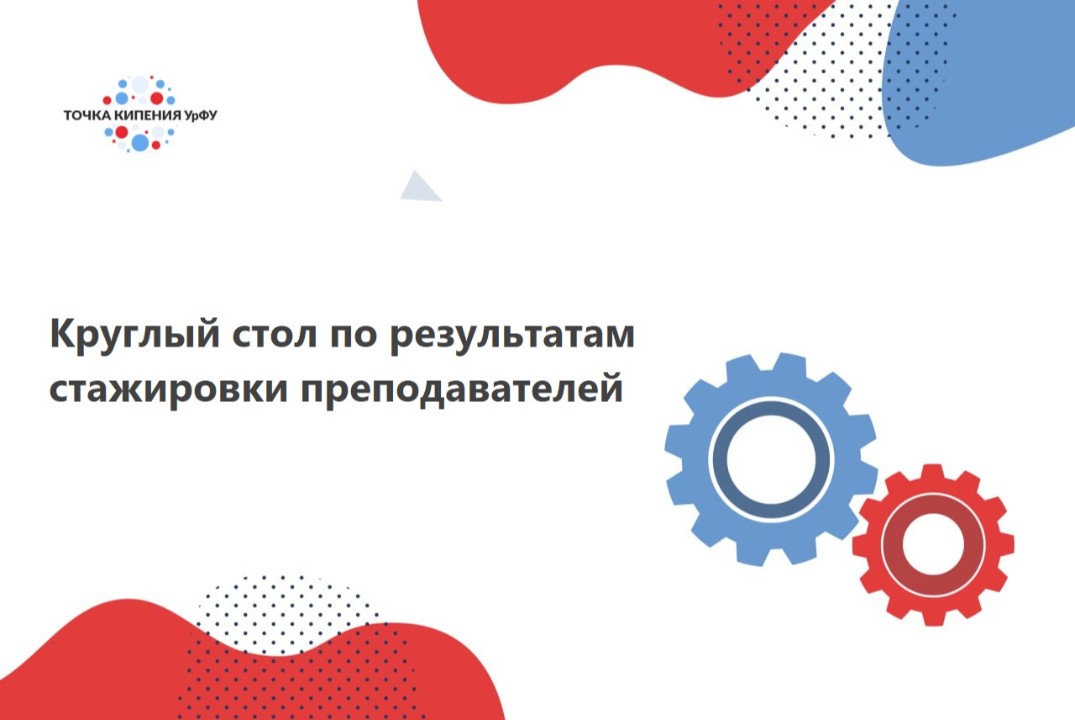 ТОЧКА КИПЕНИЯ УрФУ

Круглый стол по результатам стажировки преподавателей